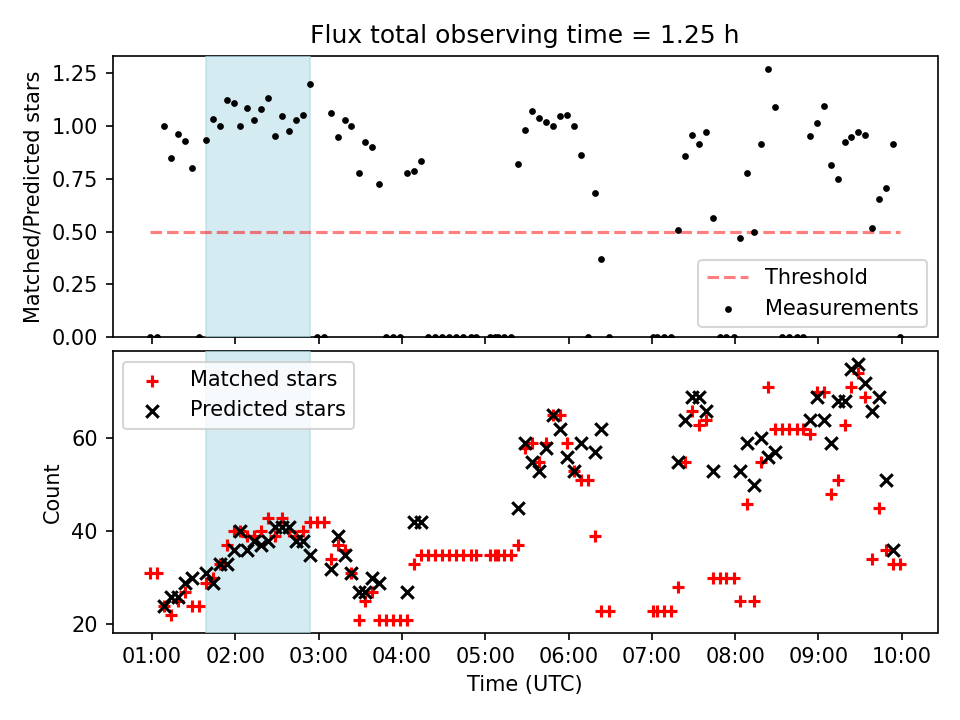 Flux total observing time = 1.25 h

Matched/Predicted stars

1.25
1.00
0.75
0.50
0.25
0.00

Threshold
Measurements

Matched stars
Predicted stars

Count

60
40
20

01:00 02:00 03:00 04:00 05:00 06:00 07:00 08:00 09:00 10:00

Time (UTC)